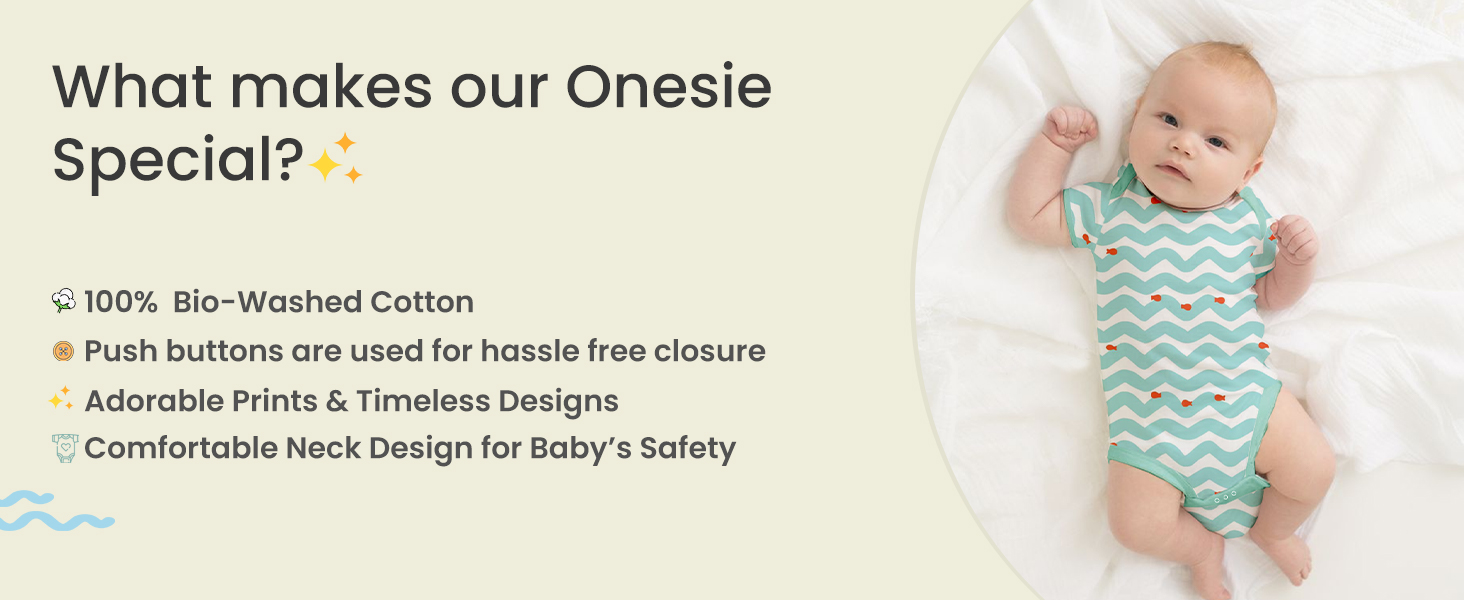 What makes our Onesie Special?

100% Bio-Washed Cotton
Push buttons are used for hassle free closure
Adorable Prints & Timeless Designs
Comfortable Neck Design for Baby's Safety